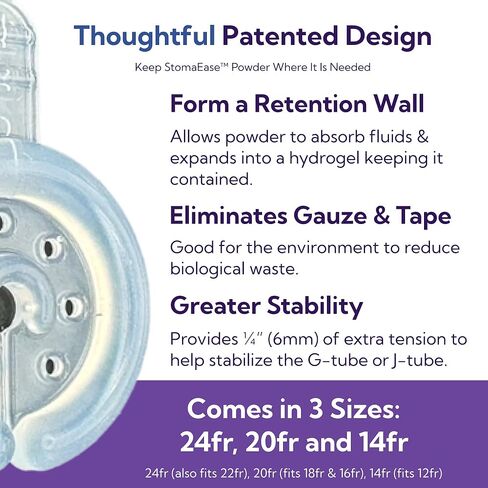 Thoughtful Patented Design

Keep StomaEase™ Powder Where It Is Needed

Form a Retention Wall

Allows powder to absorb fluids & expands into a hydrogel keeping it contained.

Eliminates Gauze & Tape

Good for the environment to reduce biological waste.

Greater Stability

Provides ¼" (6mm) of extra tension to help stabilize the G-tube or J-tube.

Comes in 3 Sizes:
24fr, 20fr and 14fr

24fr (also fits 22fr), 20fr (fits 18fr & 16fr), 14fr (fits 12fr)